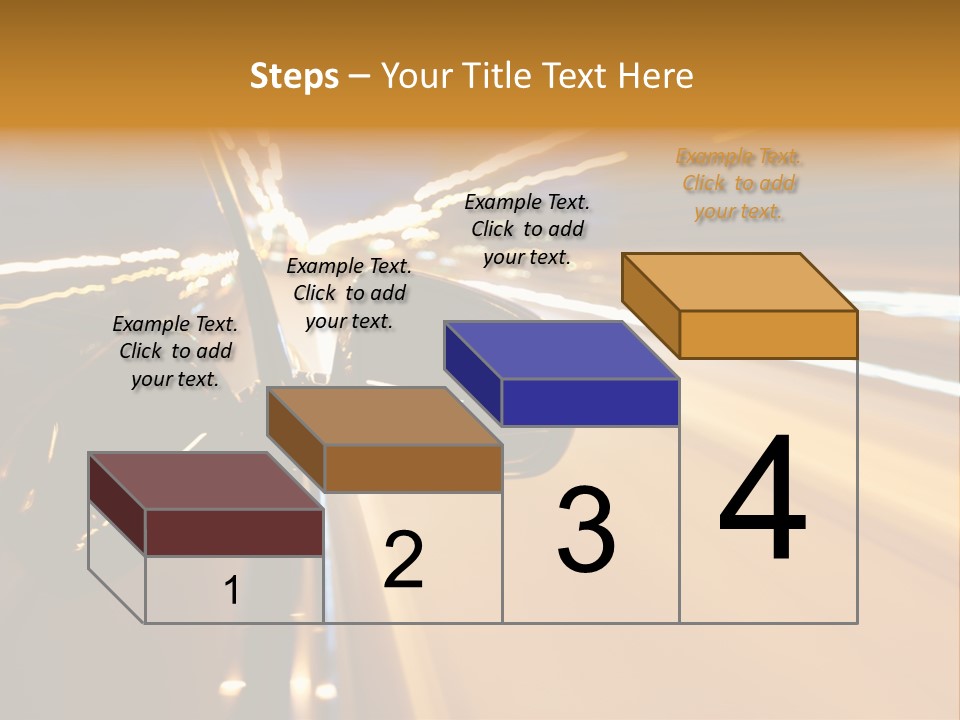 Steps – Your Title Text Here

Example Text. Click to add your text.

Example Text. Click to add your text.

Example Text. Click to add your text.

Example Text. Click to add your text.

1

2

3

4